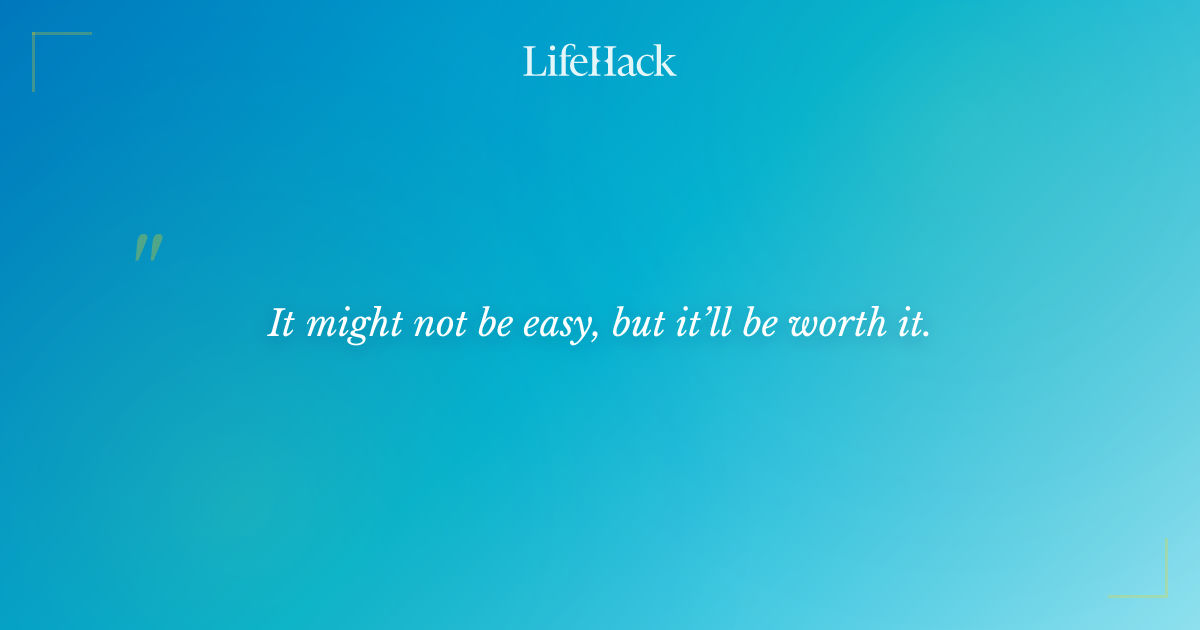 LifeHack

"

It might not be easy, but it'll be worth it.